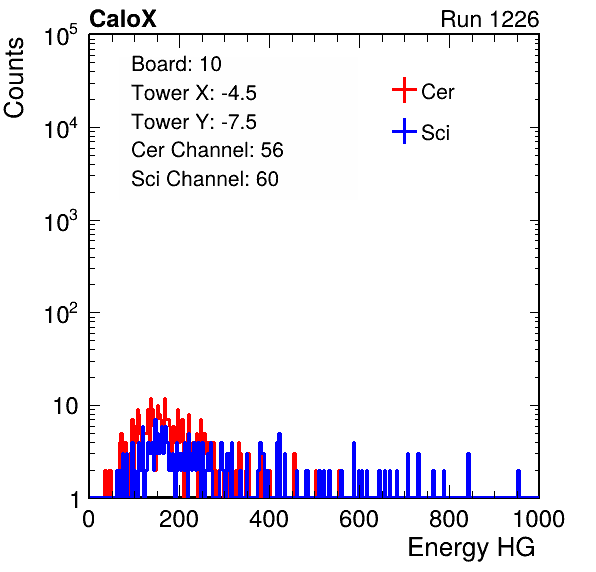 CaloX

Run 1226

Counts

$10^5$

$10^4$

$10^3$

$10^2$

10

1

Board: 10
Tower X: -4.5
Tower Y: -7.5
Cer Channel: 56
Sci Channel: 60

Cer

Sci

0 200 400 600 800 1000

Energy HG